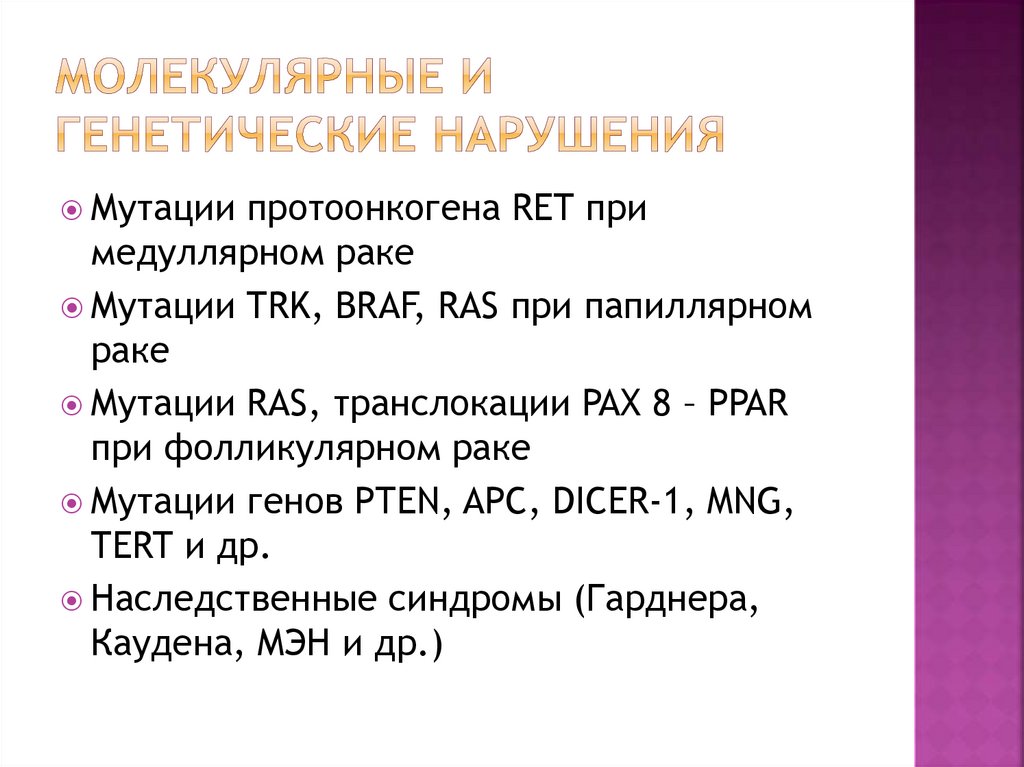 МОЛЕКУЛЯРНЫЕ И ГЕНЕТИЧЕСКИЕ НАРУШЕНИЯ

Мутации протоонкогена RET при медуллярном раке

Мутации TRK, BRAF, RAS при папиллярном раке

Мутации RAS, транслокации PAX 8 – PPAR при фолликулярном раке

Мутации генов PTEN, APC, DICER-1, MNG, TERT и др.

Наследственные синдромы (Гарднера, Каудена, МЭН и др.)